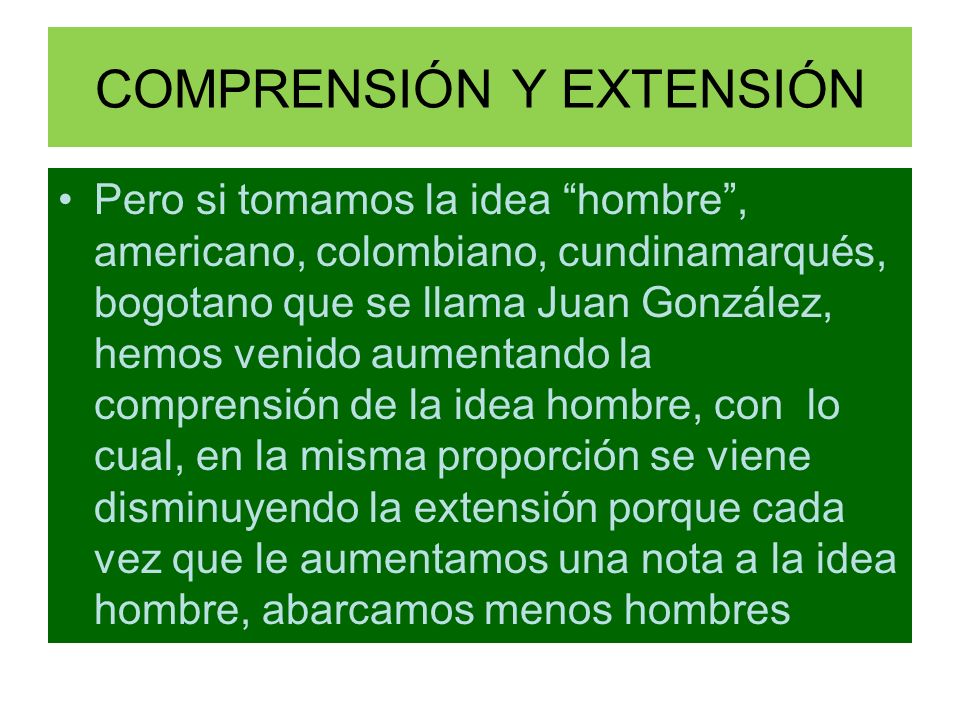 COMPRENSIÓN Y EXTENSIÓN

• Pero si tomamos la idea “hombre”, americano, colombiano, cundinamarqués, bogotano que se llama Juan González, hemos venido aumentando la comprensión de la idea hombre, con lo cual, en la misma proporción se viene disminuyendo la extensión porque cada vez que le aumentamos una nota a la idea hombre, abarcamos menos hombres